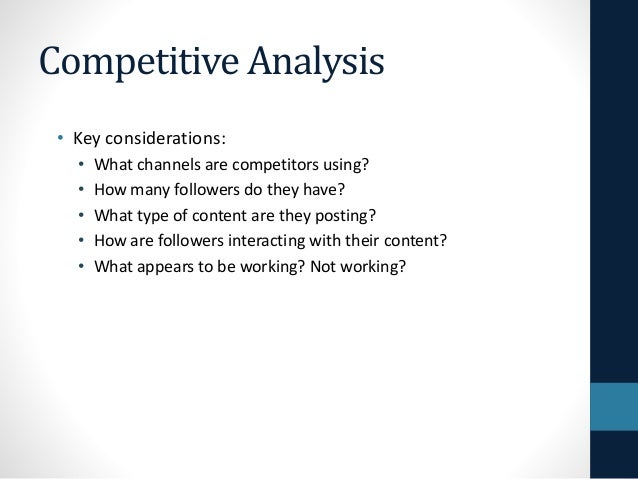 Competitive Analysis

• Key considerations:
  • What channels are competitors using?
  • How many followers do they have?
  • What type of content are they posting?
  • How are followers interacting with their content?
  • What appears to be working? Not working?